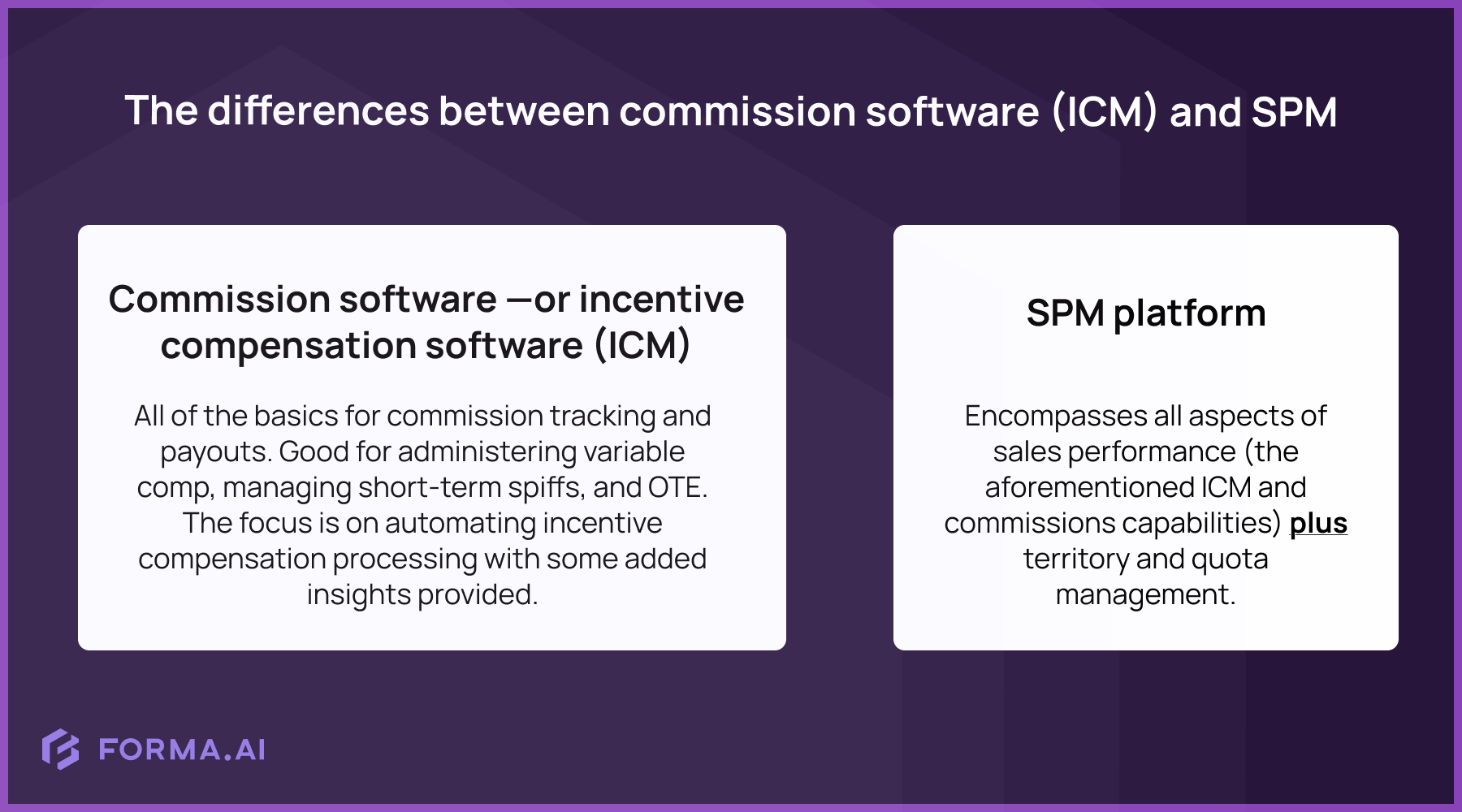 The differences between commission software (ICM) and SPM

Commission software —or incentive compensation software (ICM)

All of the basics for commission tracking and payouts. Good for administering variable comp, managing short-term spiffs, and OTE. The focus is on automating incentive compensation processing with some added insights provided.

SPM platform

Encompasses all aspects of sales performance (the aforementioned ICM and commissions capabilities) plus territory and quota management.

FORMA.AI